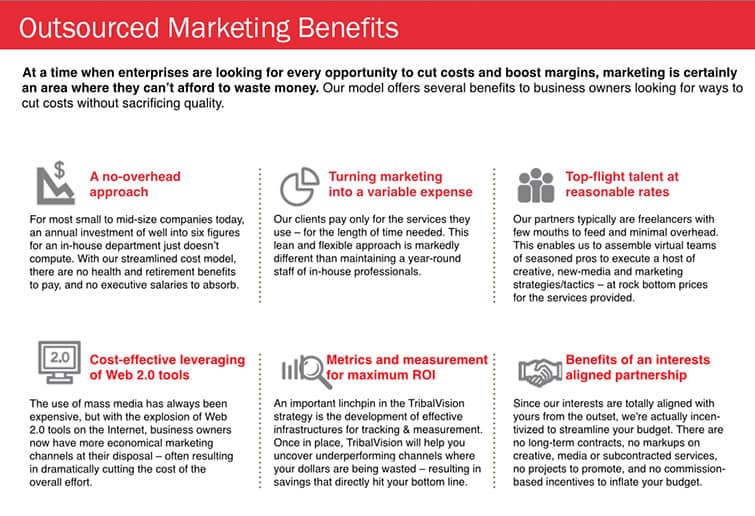 Outsourced Marketing Benefits

At a time when enterprises are looking for every opportunity to cut costs and boost margins, marketing is certainly an area where they can't afford to waste money. Our model offers several benefits to business owners looking for ways to cut costs without sacrificing quality.

$

A no-overhead approach

For most small to mid-size companies today, an annual investment of well into six figures for an in-house department just doesn't compute. With our streamlined cost model, there are no health and retirement benefits to pay, and no executive salaries to absorb.

Turning marketing into a variable expense

Our clients pay only for the services they use – for the length of time needed. This lean and flexible approach is markedly different than maintaining a year-round staff of in-house professionals.

Top-flight talent at reasonable rates

Our partners typically are freelancers with few mouths to feed and minimal overhead. This enables us to assemble virtual teams of seasoned pros to execute a host of creative, new-media and marketing strategies/tactics – at rock bottom prices for the services provided.

2.0

Cost-effective leveraging of Web 2.0 tools

The use of mass media has always been expensive, but with the explosion of Web 2.0 tools on the Internet, business owners now have more economical marketing channels at their disposal – often resulting in dramatically cutting the cost of the overall effort.

Metrics and measurement for maximum ROI

An important linchpin in the TribalVision strategy is the development of effective infrastructures for tracking & measurement. Once in place, TribalVision will help you uncover underperforming channels where your dollars are being wasted – resulting in savings that directly hit your bottom line.

Benefits of an interests aligned partnership

Since our interests are totally aligned with yours from the outset, we're actually incentivized to streamline your budget. There are no long-term contracts, no markups on creative, media or subcontracted services, no projects to promote, and no commission-based incentives to inflate your budget.